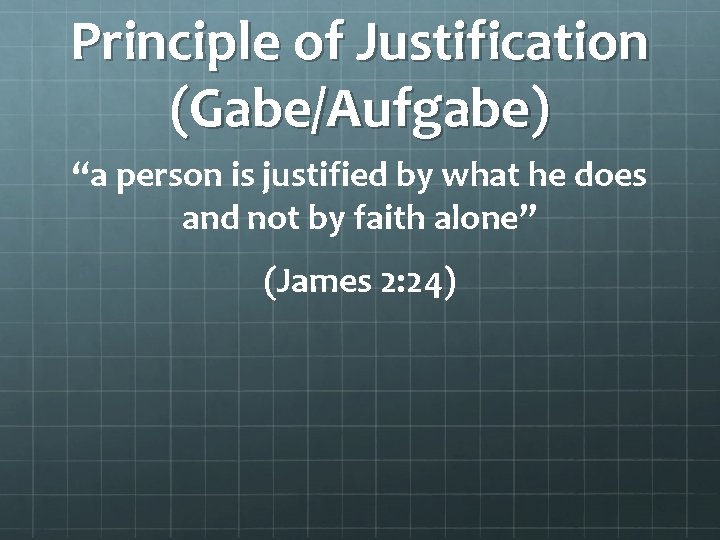 Principle of Justification (Gabe/Aufgabe)

“a person is justified by what he does and not by faith alone”

(James 2:24)